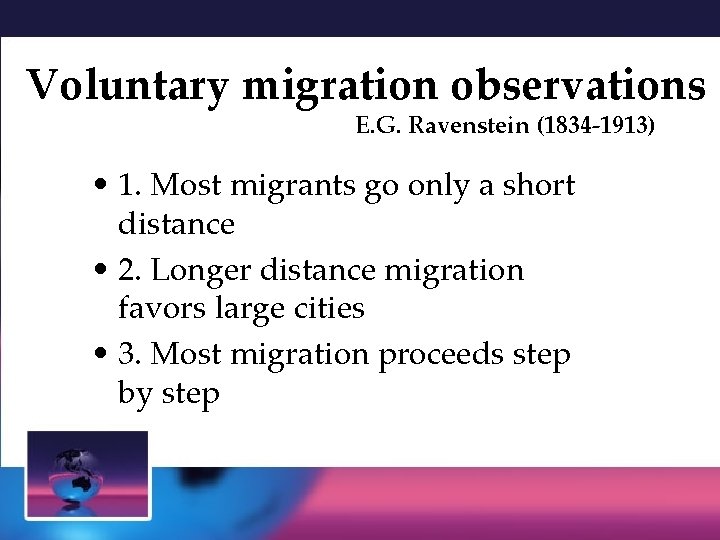 Voluntary migration observations
E.G. Ravenstein (1834-1913)

• 1. Most migrants go only a short distance
• 2. Longer distance migration favors large cities
• 3. Most migration proceeds step by step